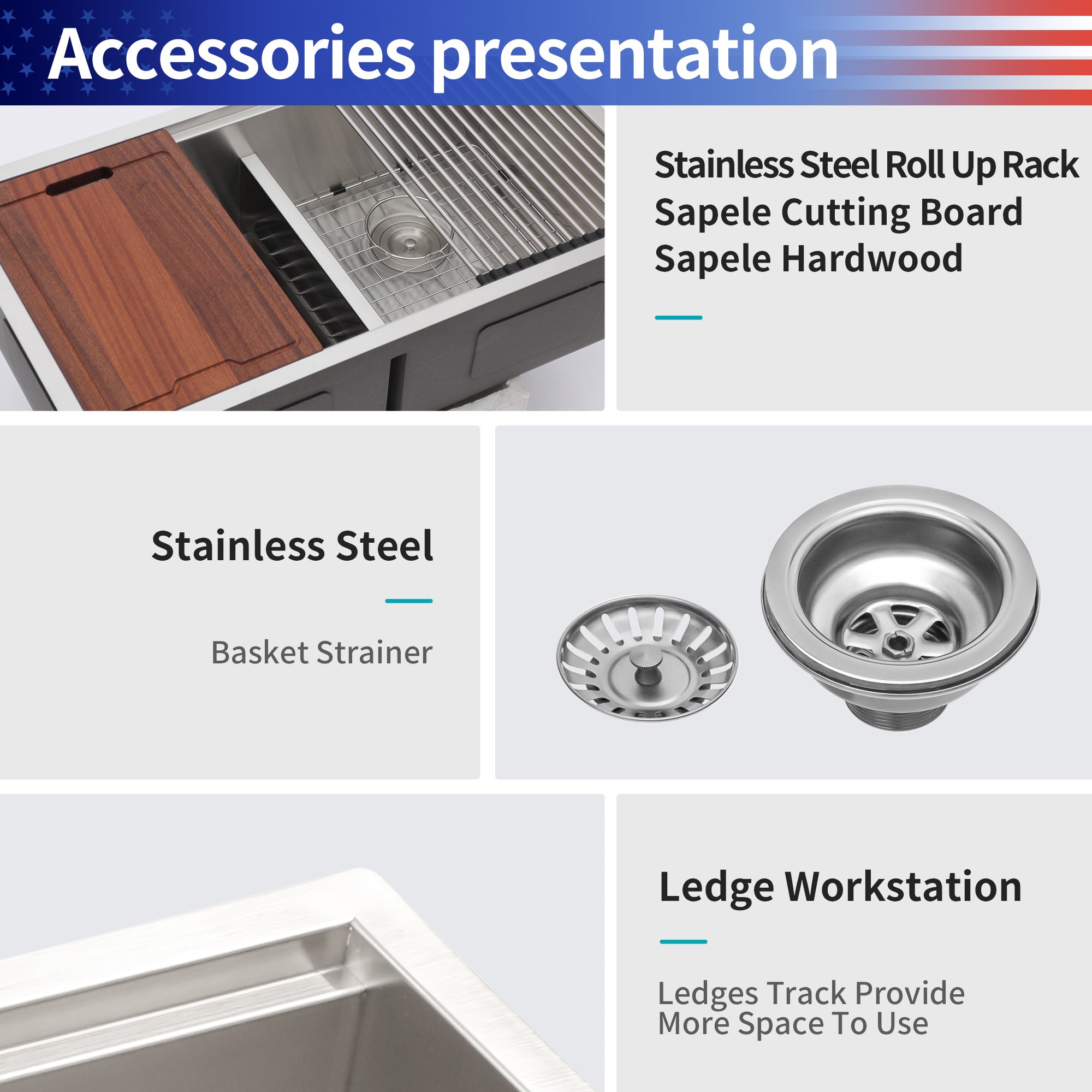 Accessories presentation

Stainless Steel Roll Up Rack
Sapele Cutting Board
Sapele Hardwood

Stainless Steel

Basket Strainer

Ledge Workstation

Ledges Track Provide More Space To Use